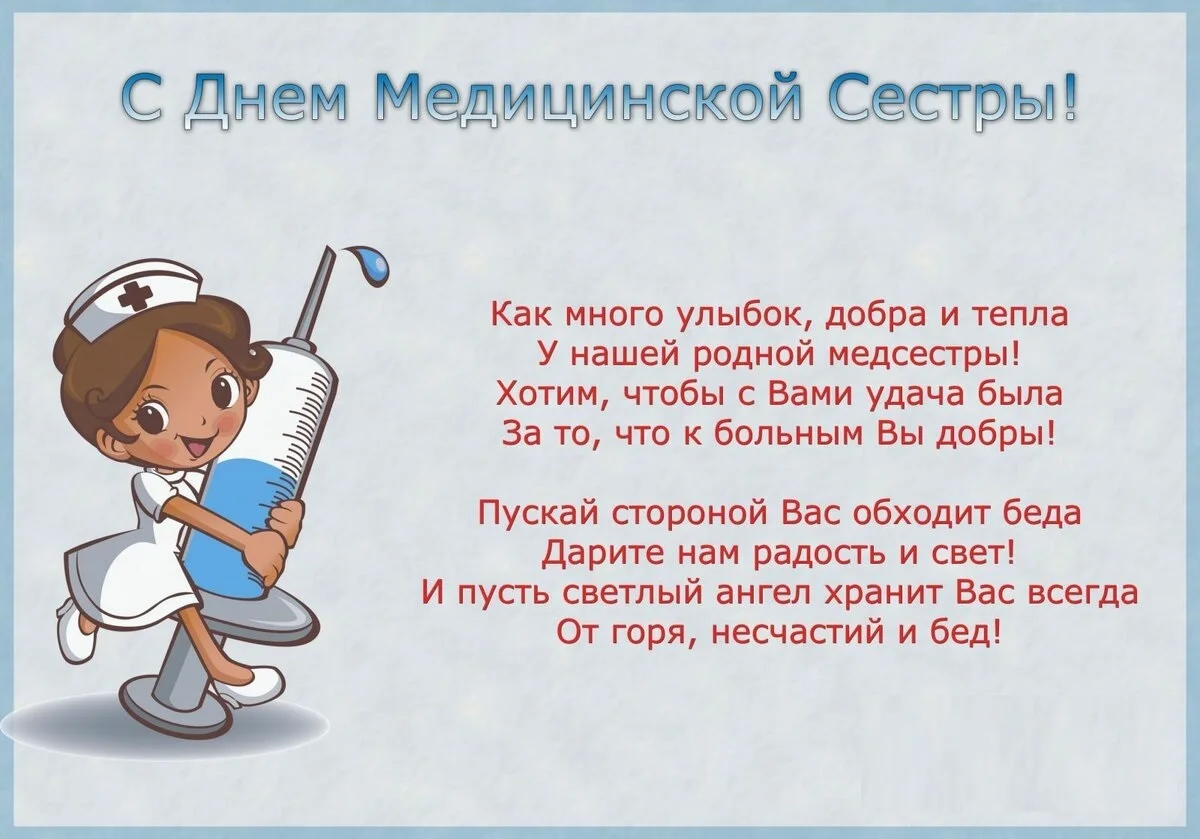 С Днем Медицинской Сестры!

Как много улыбок, добра и тепла
У нашей родной медсестры!
Хотим, чтобы с Вами удача была
За то, что к больным Вы добры!

Пускай стороной Вас обходит беда
Дарите нам радость и свет!
И пусть светлый ангел хранит Вас всегда
От горя, несчастий и бед!